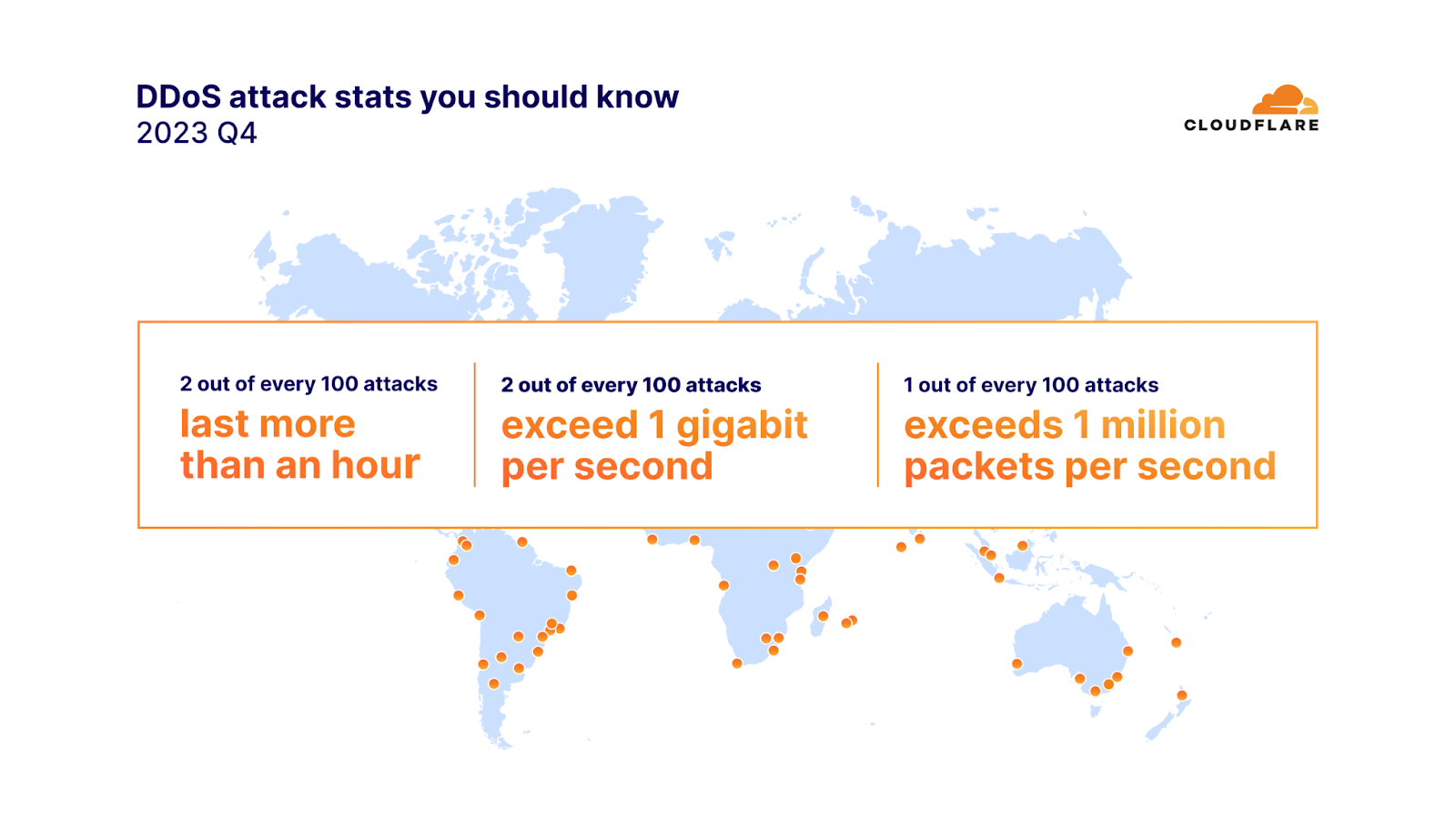 DDoS attack stats you should know
2023 Q4

CLOUDFLARE

2 out of every 100 attacks
last more than an hour

2 out of every 100 attacks
exceed 1 gigabit per second

1 out of every 100 attacks
exceeds 1 million packets per second